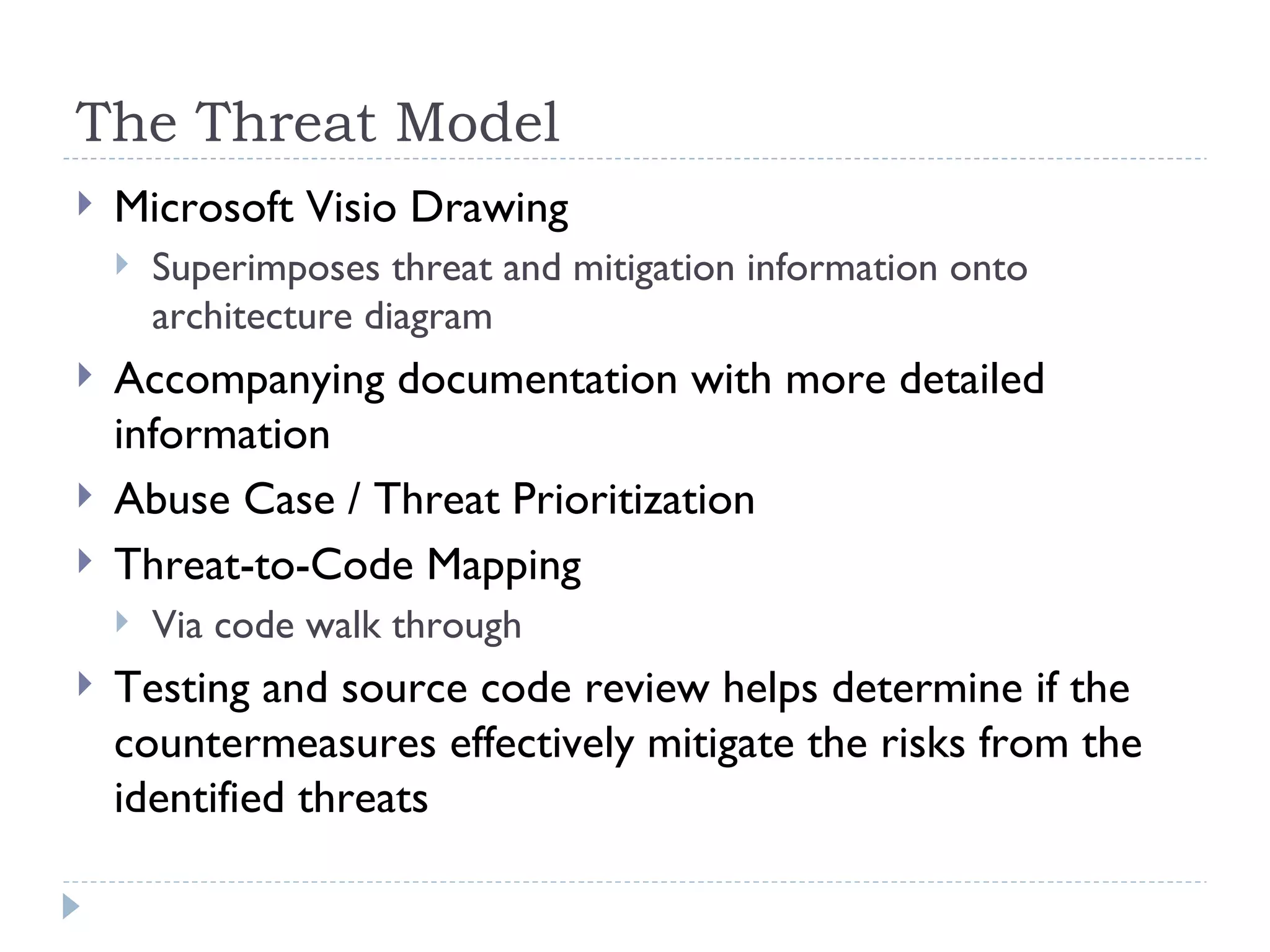 The Threat Model

Microsoft Visio Drawing

Superimposes threat and mitigation information onto architecture diagram

Accompanying documentation with more detailed information

Abuse Case / Threat Prioritization

Threat-to-Code Mapping

Via code walk through

Testing and source code review helps determine if the countermeasures effectively mitigate the risks from the identified threats